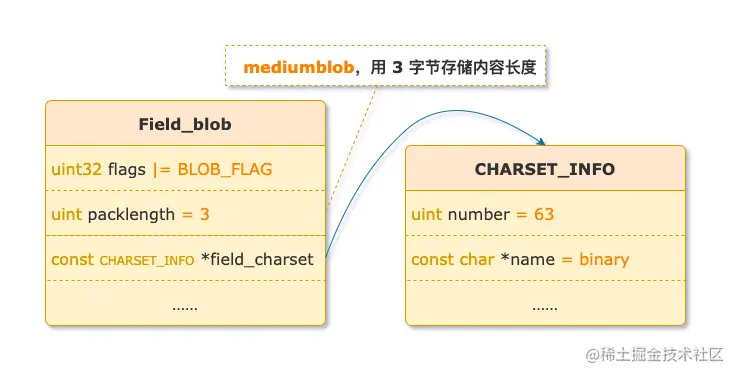 mediumblob，用 3 字节存储内容长度

Field_blob

uint32 flags |= BLOB_FLAG

uint packlength = 3

const CHARSET_INFO *field_charset

......

CHARSET_INFO

uint number = 63

const char *name = binary

......

@稀土掘金技术社区